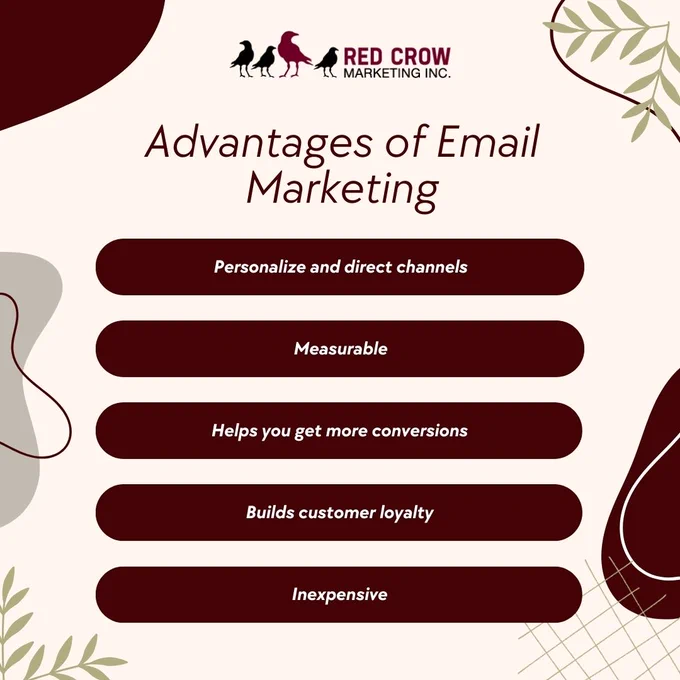 RED CROW
MARKETING INC.

Advantages of Email Marketing

Personalize and direct channels

Measurable

Helps you get more conversions

Builds customer loyalty

Inexpensive